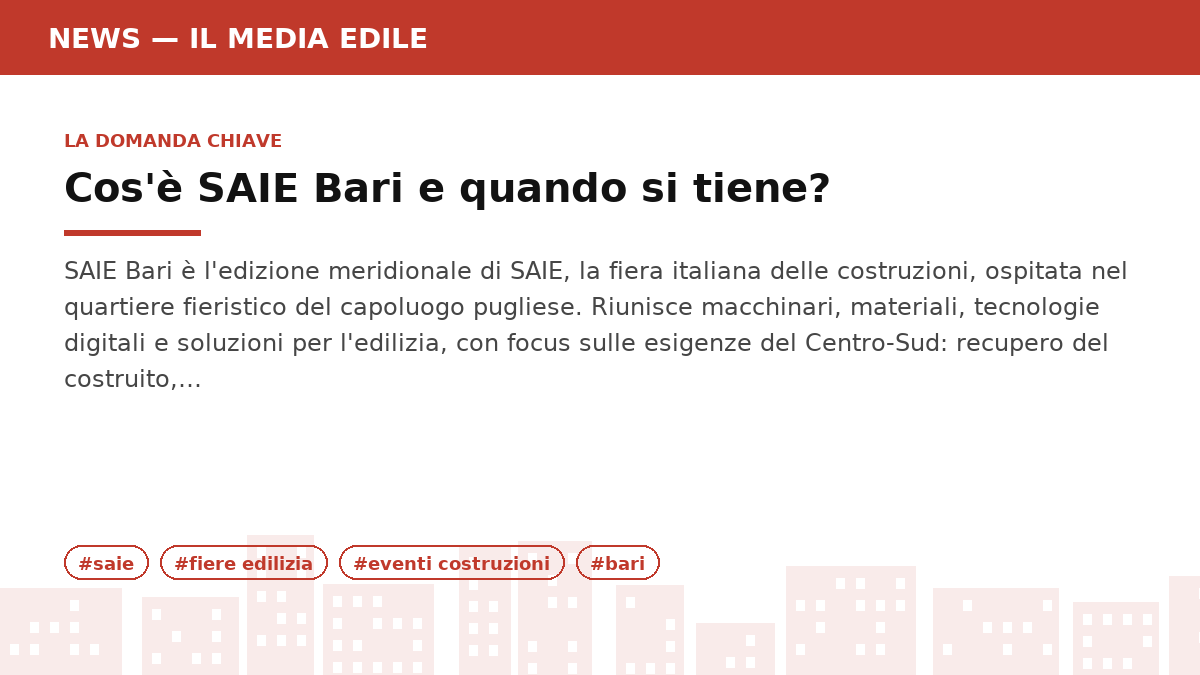 NEWS — IL MEDIA EDILE

LA DOMANDA CHIAVE

Cos'è SAIE Bari e quando si tiene?

SAIE Bari è l'edizione meridionale di SAIE, la fiera italiana delle costruzioni, ospitata nel quartiere fieristico del capoluogo pugliese. Riunisce macchinari, materiali, tecnologie digitali e soluzioni per l'edilizia, con focus sulle esigenze del Centro-Sud: recupero del costruito,...

#saie #fiere edilizia #eventi costruzioni #bari